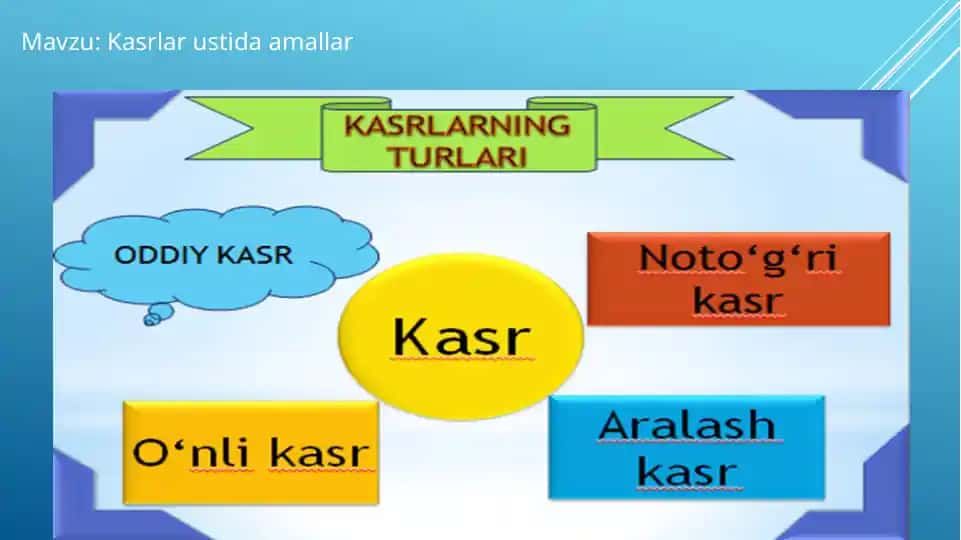 Mavzu: Kasrlar ustida amallar

KASRLARNING TURLARI

ODDIY KASR

Noto‘g‘ri kasr

Kasr

O‘nli kasr

Aralash kasr